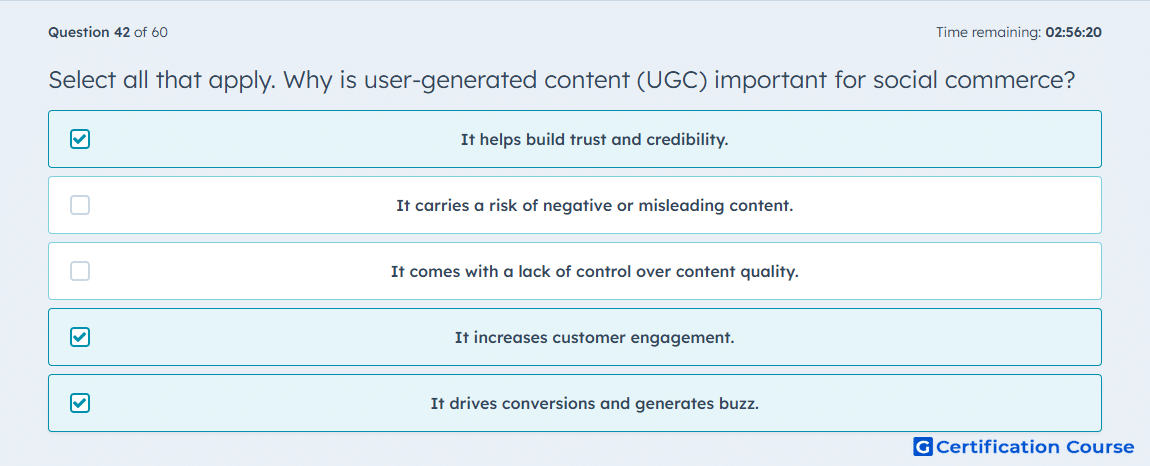 Question 42 of 60

Time remaining: 02:56:20

Select all that apply. Why is user-generated content (UGC) important for social commerce?

It helps build trust and credibility.

It carries a risk of negative or misleading content.

It comes with a lack of control over content quality.

It increases customer engagement.

It drives conversions and generates buzz.

G Certification Course